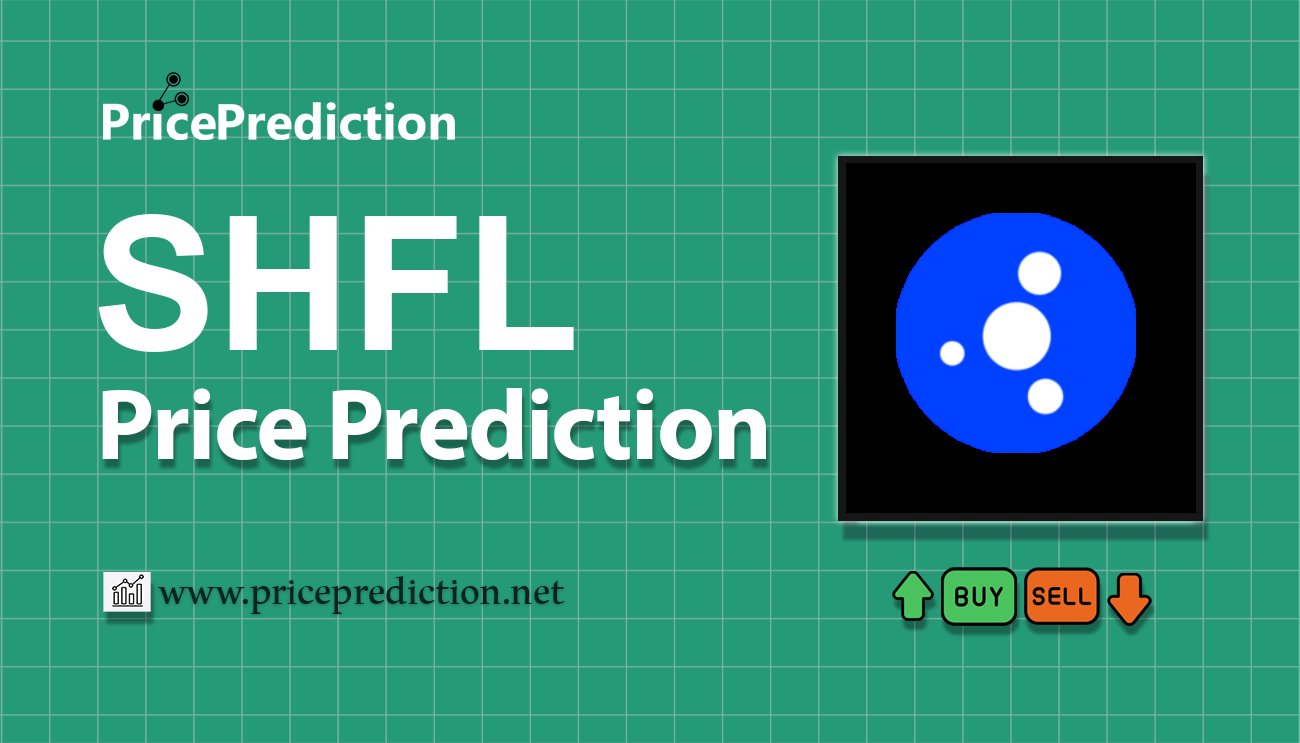 PricePrediction

SHFL
Price Prediction

www.priceprediction.net

BUY SELL